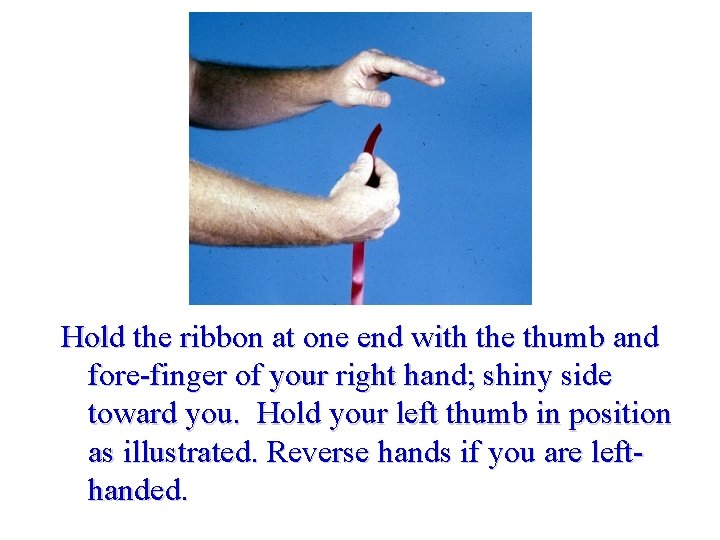 Hold the ribbon at one end with the thumb and fore-finger of your right hand; shiny side toward you.  Hold your left thumb in position as illustrated. Reverse hands if you are left-handed.